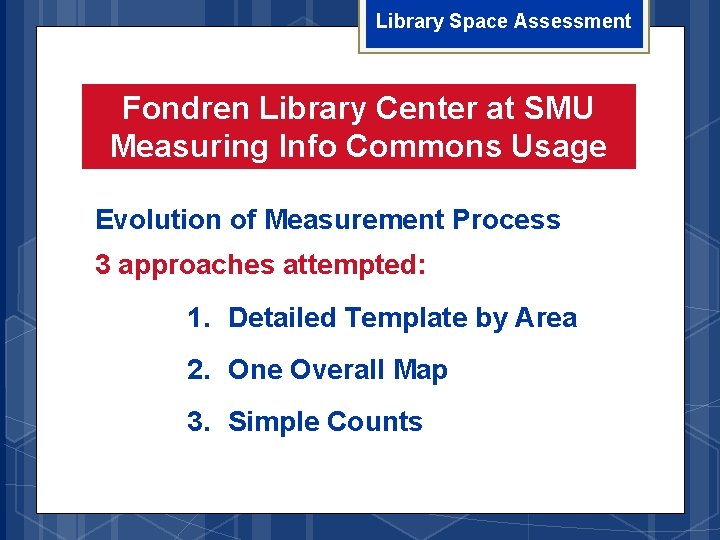 Library Space Assessment

Fondren Library Center at SMU
Measuring Info Commons Usage

Evolution of Measurement Process

3 approaches attempted:

1. Detailed Template by Area

2. One Overall Map

3. Simple Counts